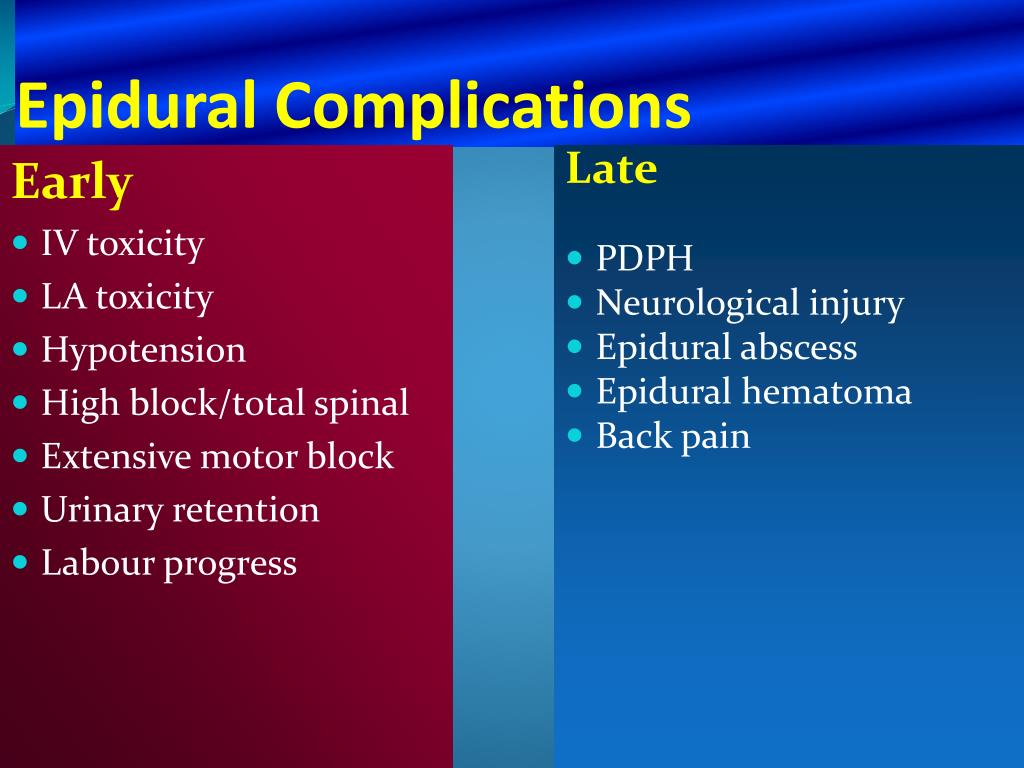 Epidural Complications

Early
• IV toxicity
• LA toxicity
• Hypotension
• High block/total spinal
• Extensive motor block
• Urinary retention
• Labour progress

Late
• PDPH
• Neurological injury
• Epidural abscess
• Epidural hematoma
• Back pain